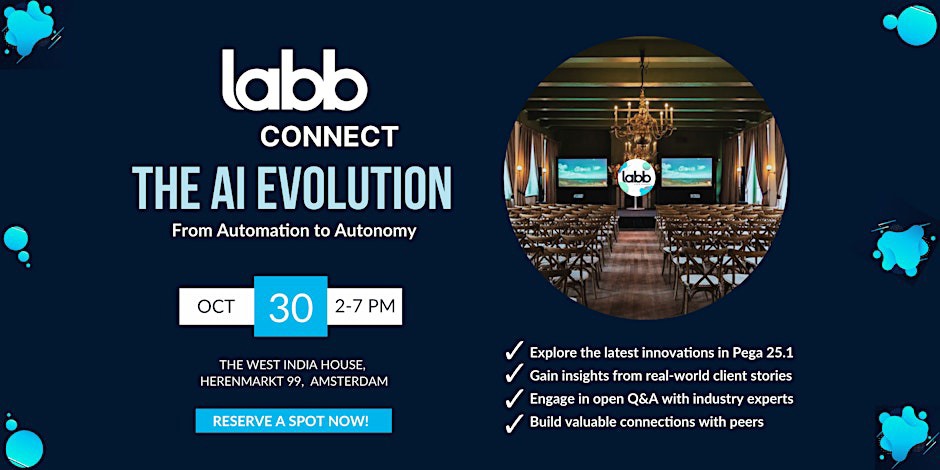 labb
CONNECT
THE AI EVOLUTION
From Automation to Autonomy

OCT 30 2-7 PM

THE WEST INDIA HOUSE, HERENMARKT 99, AMSTERDAM

RESERVE A SPOT NOW!

labb

✓ Explore the latest innovations in Pega 25.1
✓ Gain insights from real-world client stories
✓ Engage in open Q&A with industry experts
✓ Build valuable connections with peers